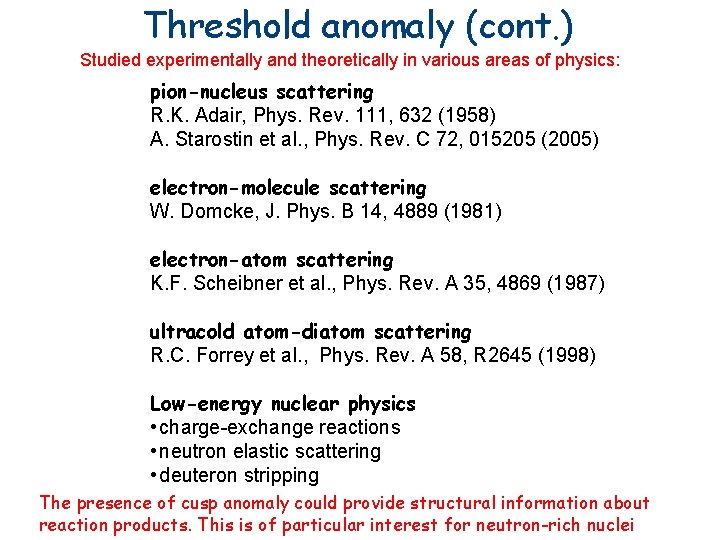 Threshold anomaly (cont.)

Studied experimentally and theoretically in various areas of physics:

pion-nucleus scattering
R.K. Adair, Phys. Rev. 111, 632 (1958)
A. Starostin et al., Phys. Rev. C 72, 015205 (2005)

electron-molecule scattering
W. Domcke, J. Phys. B 14, 4889 (1981)

electron-atom scattering
K.F. Scheibner et al., Phys. Rev. A 35, 4869 (1987)

ultracold atom-diatom scattering
R.C. Forrey et al., Phys. Rev. A 58, R2645 (1998)

Low-energy nuclear physics
•charge-exchange reactions
•neutron elastic scattering
•deuteron stripping

The presence of cusp anomaly could provide structural information about reaction products. This is of particular interest for neutron-rich nuclei